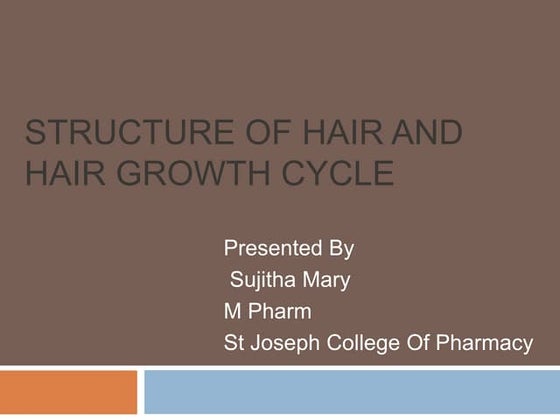 STRUCTURE OF HAIR AND HAIR GROWTH CYCLE

Presented By
Sujitha Mary
M Pharm
St Joseph College Of Pharmacy